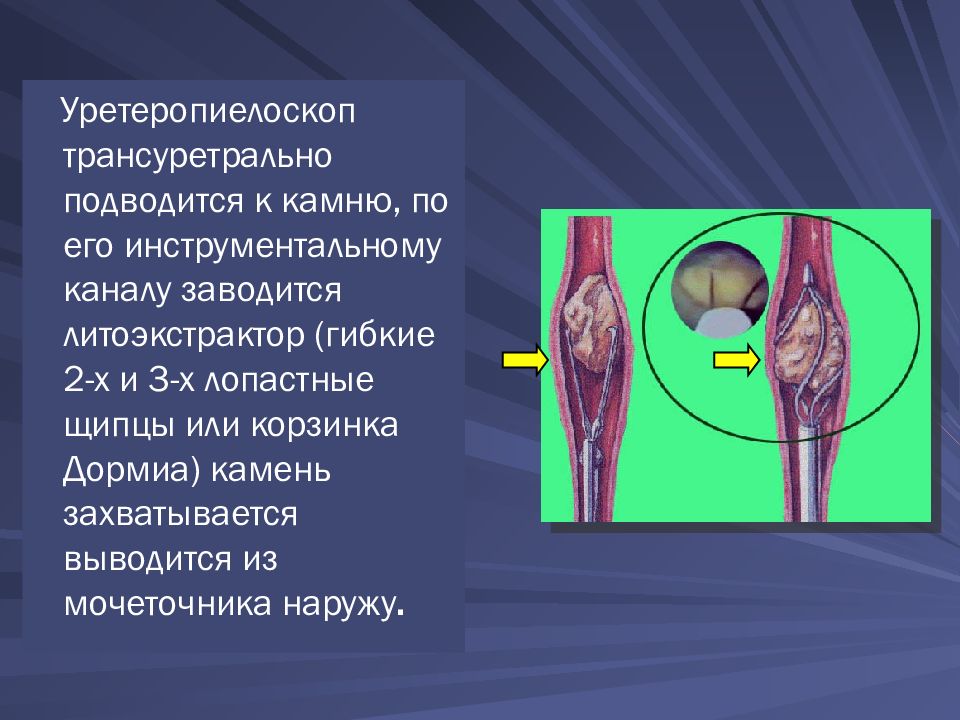 Уретеропиелоскоп трансуретрально подводится к камню, по его инструментальному каналу заводится литоэкстрактор (гибкие 2-х и 3-х лопастные щипцы или корзинка Дормиа) камень захватывается выводится из мочеточника наружу.